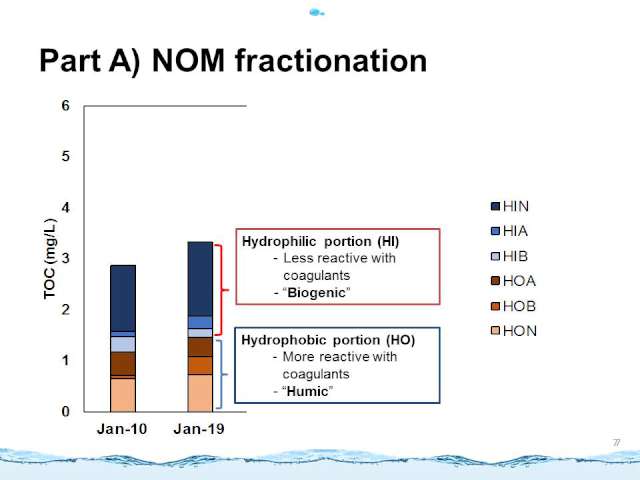 Part A) NOM fractionation

TOC (mg/L)

6
5
4
3
2
1
0

Jan-10
Jan-19

Hydrophilic portion (HI)
- Less reactive with coagulants
- "Biogenic"

Hydrophobic portion (HO)
- More reactive with coagulants
- "Humic"

HIN
HIA
HIB
HOA
HOB
HON

77